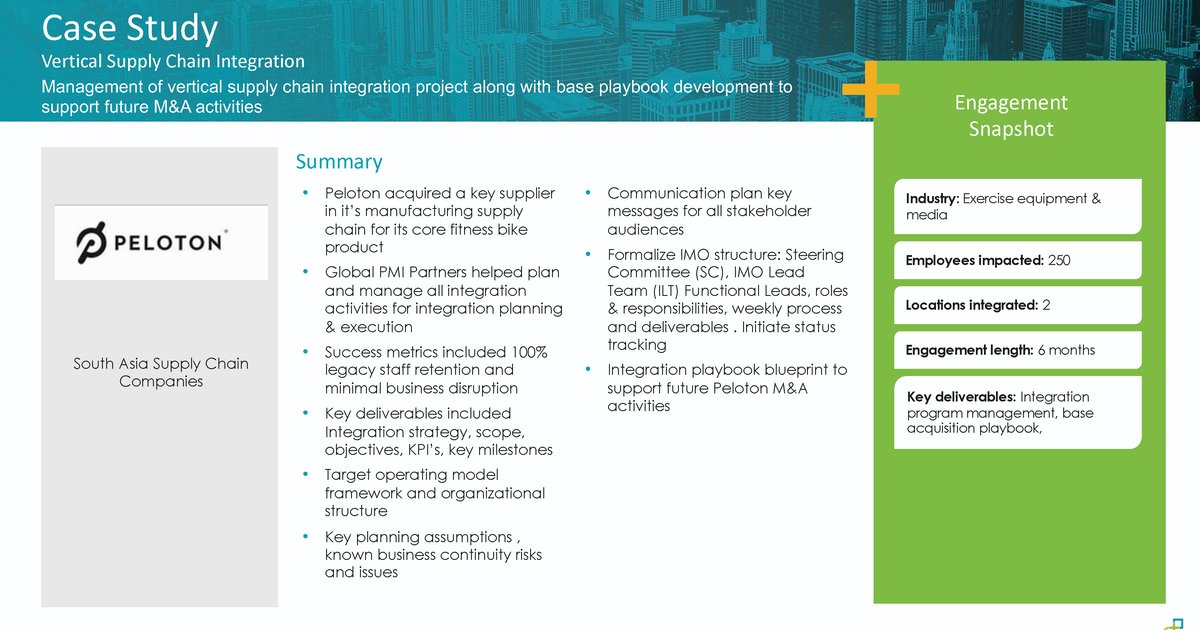 Case Study

Vertical Supply Chain Integration

Management of vertical supply chain integration project along with base playbook development to support future M&A activities

PELOTON

South Asia Supply Chain Companies

Summary

• Peloton acquired a key supplier in it's manufacturing supply chain for its core fitness bike product
• Global PMI Partners helped plan and manage all integration activities for integration planning & execution
• Success metrics included 100% legacy staff retention and minimal business disruption
• Key deliverables included Integration strategy, scope, objectives, KPI's, key milestones
• Target operating model framework and organizational structure
• Key planning assumptions , known business continuity risks and issues

• Communication plan key messages for all stakeholder audiences
• Formalize IMO structure: Steering Committee (SC), IMO Lead Team (ILT) Functional Leads, roles & responsibilities, weekly process and deliverables . Initiate status tracking
• Integration playbook blueprint to support future Peloton M&A activities

Engagement Snapshot

Industry: Exercise equipment & media

Employees impacted: 250

Locations integrated: 2

Engagement length: 6 months

Key deliverables: Integration program management, base acquisition playbook,